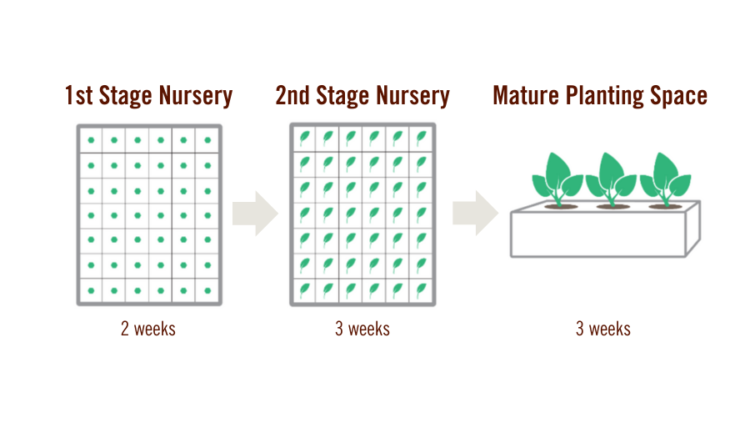 1st Stage Nursery

2 weeks

2nd Stage Nursery

3 weeks

Mature Planting Space

3 weeks